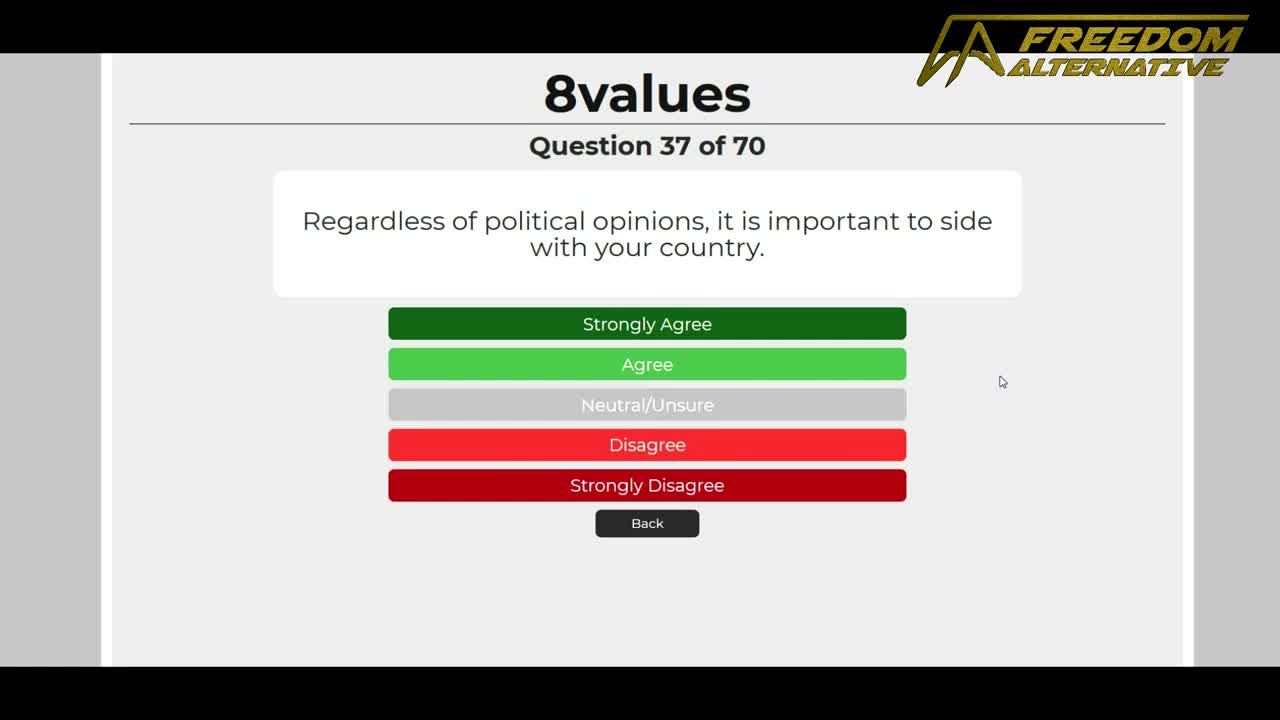 FREEDOM ALTERNATIVE

8values

Question 37 of 70

Regardless of political opinions, it is important to side with your country.

Strongly Agree

Agree

Neutral/Unsure

Disagree

Strongly Disagree

Back